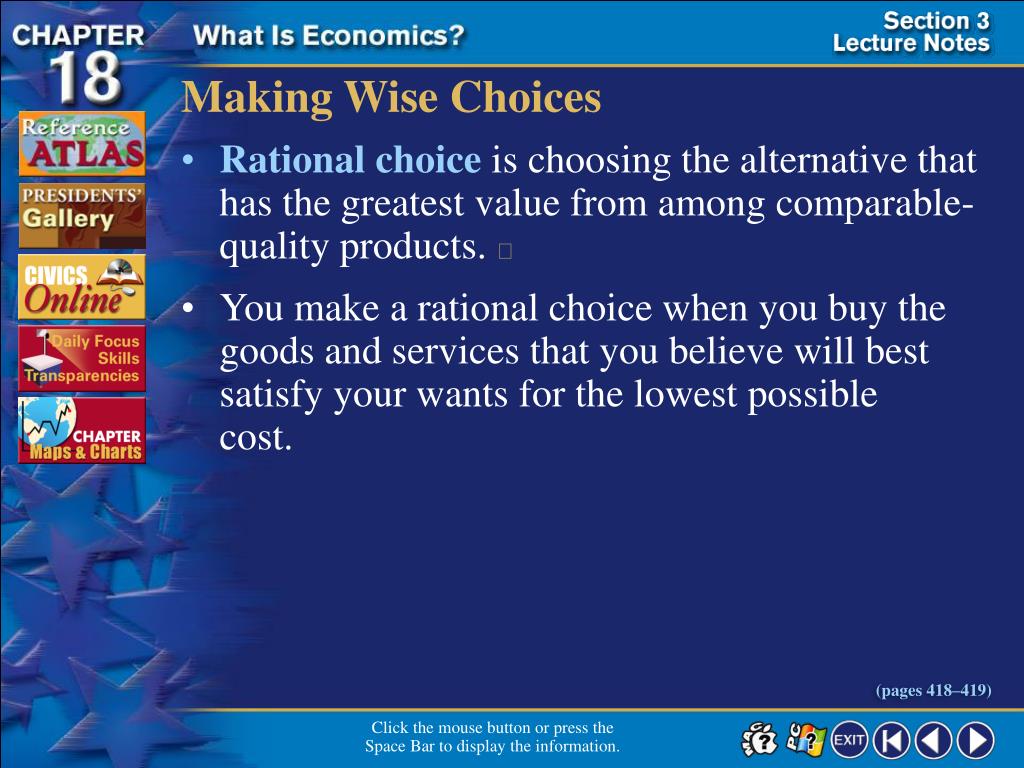 CHAPTER 18 What Is Economics?

Section 3 Lecture Notes

Reference ATLAS

PRESIDENTS' Gallery

CIVICS Online

Daily Focus Skills Transparencies

CHAPTER Maps & Charts

Making Wise Choices

• Rational choice is choosing the alternative that has the greatest value from among comparable-quality products.

• You make a rational choice when you buy the goods and services that you believe will best satisfy your wants for the lowest possible cost.

(pages 418–419)

Click the mouse button or press the Space Bar to display the information.

EXIT